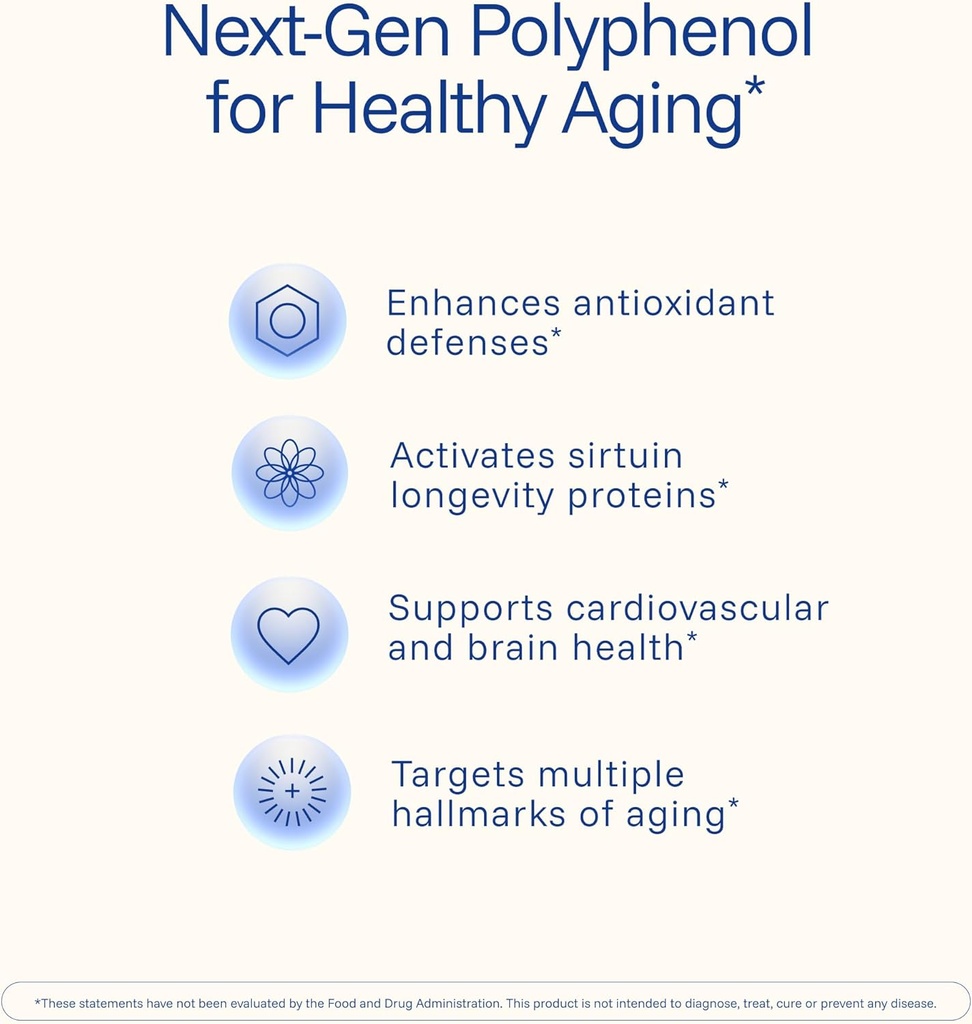 Next-Gen Polyphenol for Healthy Aging*

Enhances antioxidant defenses*

Activates sirtuin longevity proteins*

Supports cardiovascular and brain health*

Targets multiple hallmarks of aging*

*These statements have not been evaluated by the Food and Drug Administration. This product is not intended to diagnose, treat, cure or prevent any disease.